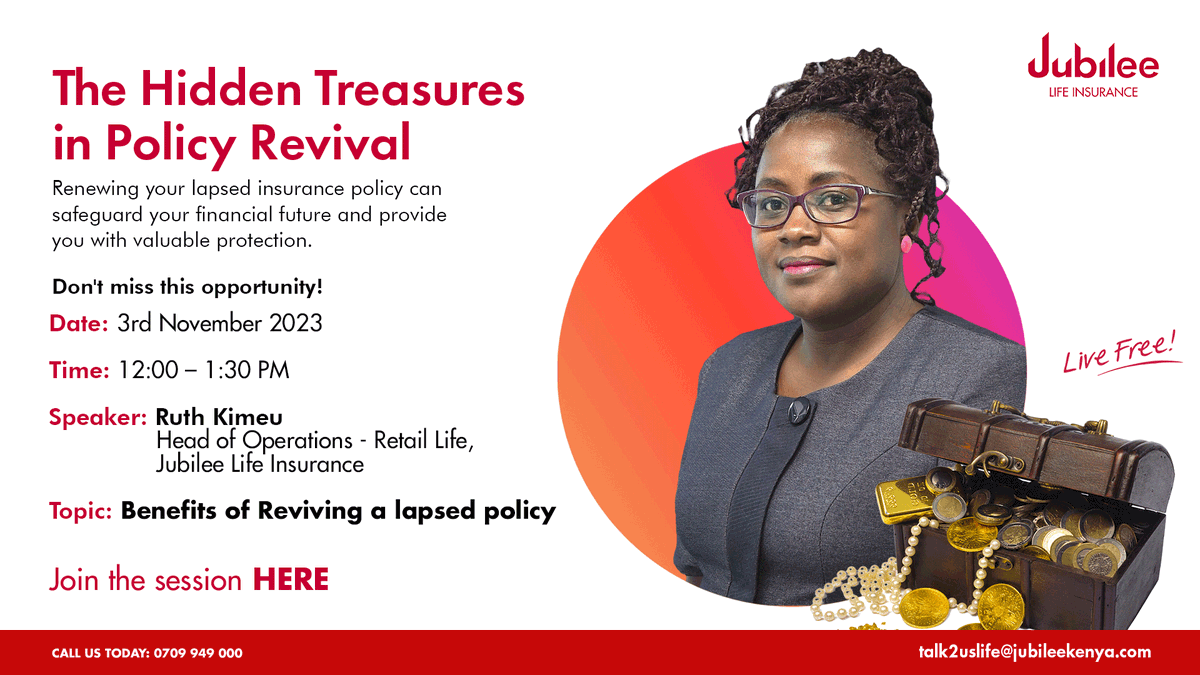 Jubilee
LIFE INSURANCE

The Hidden Treasures in Policy Revival

Renewing your lapsed insurance policy can safeguard your financial future and provide you with valuable protection.

Don't miss this opportunity!

Date: 3rd November 2023

Time: 12:00 – 1:30 PM

Speaker: Ruth Kimeu
Head of Operations - Retail Life, Jubilee Life Insurance

Topic: Benefits of Reviving a lapsed policy

Join the session HERE

Live Free!

CALL US TODAY: 0709 949 000

talk2uslife@jubileekenya.com